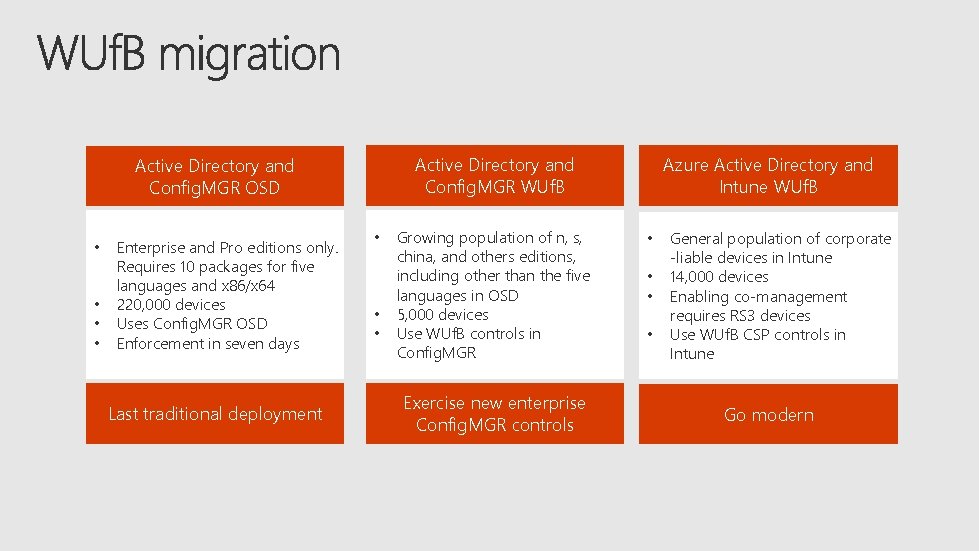 WUfB migration

Active Directory and ConfigMGR OSD

• Enterprise and Pro editions only. Requires 10 packages for five languages and x86/x64
• 220,000 devices
• Uses ConfigMGR OSD
• Enforcement in seven days

Last traditional deployment

Active Directory and ConfigMGR WUfB

• Growing population of n, s, china, and others editions, including other than the five languages in OSD
• 5,000 devices
• Use WUfB controls in ConfigMGR

Exercise new enterprise ConfigMGR controls

Azure Active Directory and Intune WUfB

• General population of corporate -liable devices in Intune
• 14,000 devices
• Enabling co-management requires RS3 devices
• Use WUfB CSP controls in Intune

Go modern